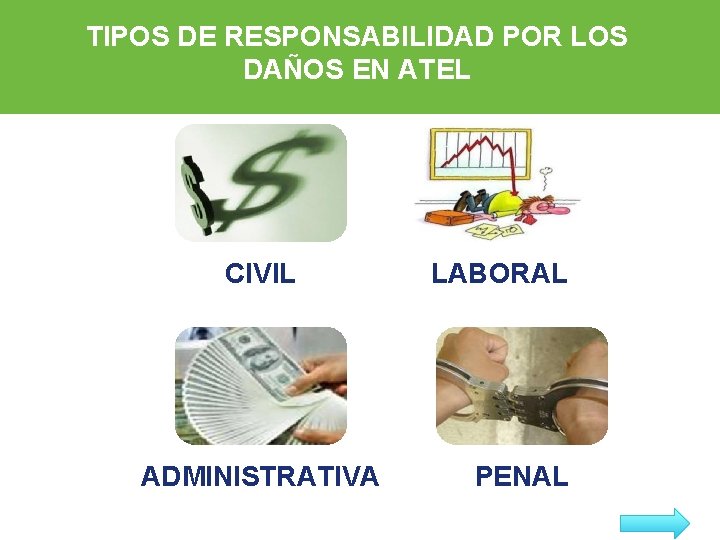 TIPOS DE RESPONSABILIDAD POR LOS DAÑOS EN ATEL

CIVIL

LABORAL

ADMINISTRATIVA

PENAL